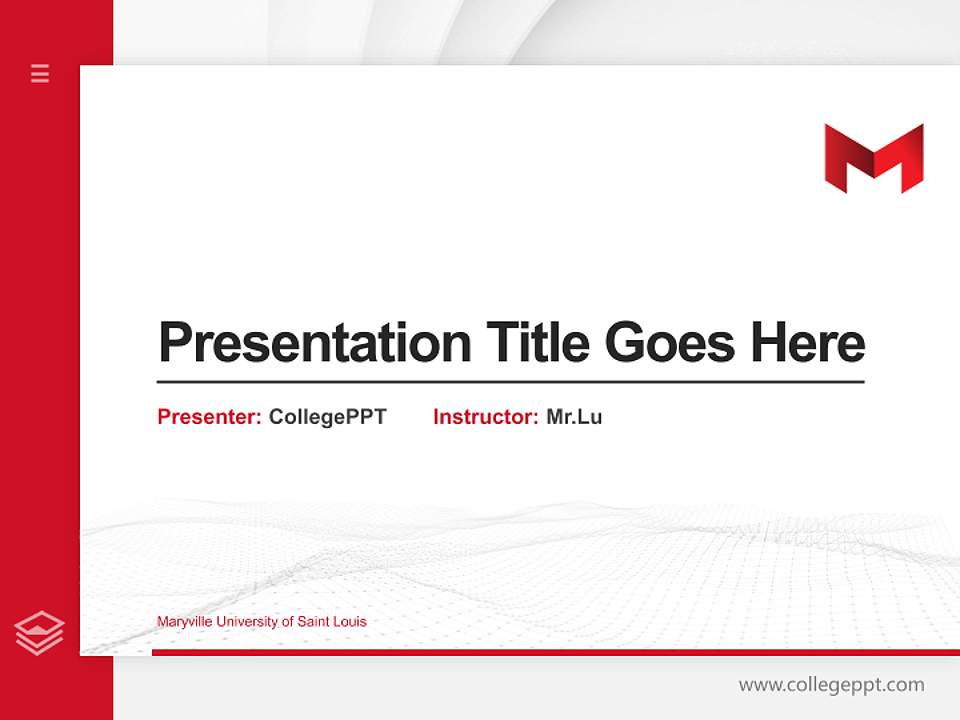 Presentation Title Goes Here

Presenter: CollegePPT Instructor: Mr.Lu

Maryville University of Saint Louis

www.collegeppt.com